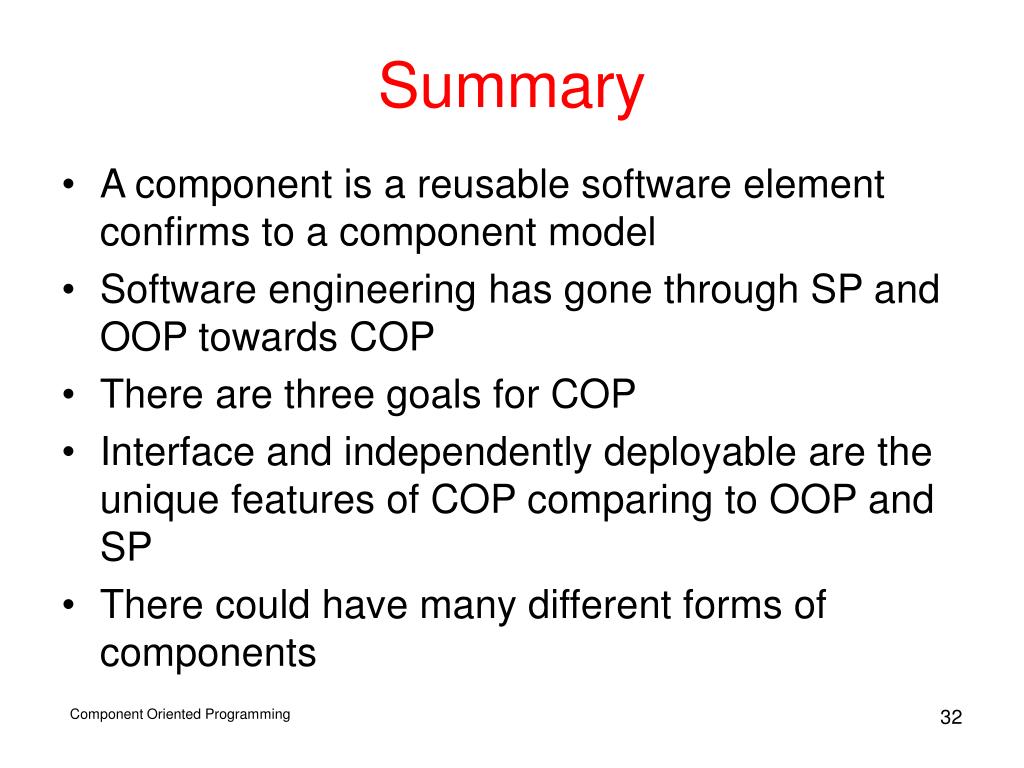 Summary

• A component is a reusable software element confirms to a component model
• Software engineering has gone through SP and OOP towards COP
• There are three goals for COP
• Interface and independently deployable are the unique features of COP comparing to OOP and SP
• There could have many different forms of components

Component Oriented Programming

32